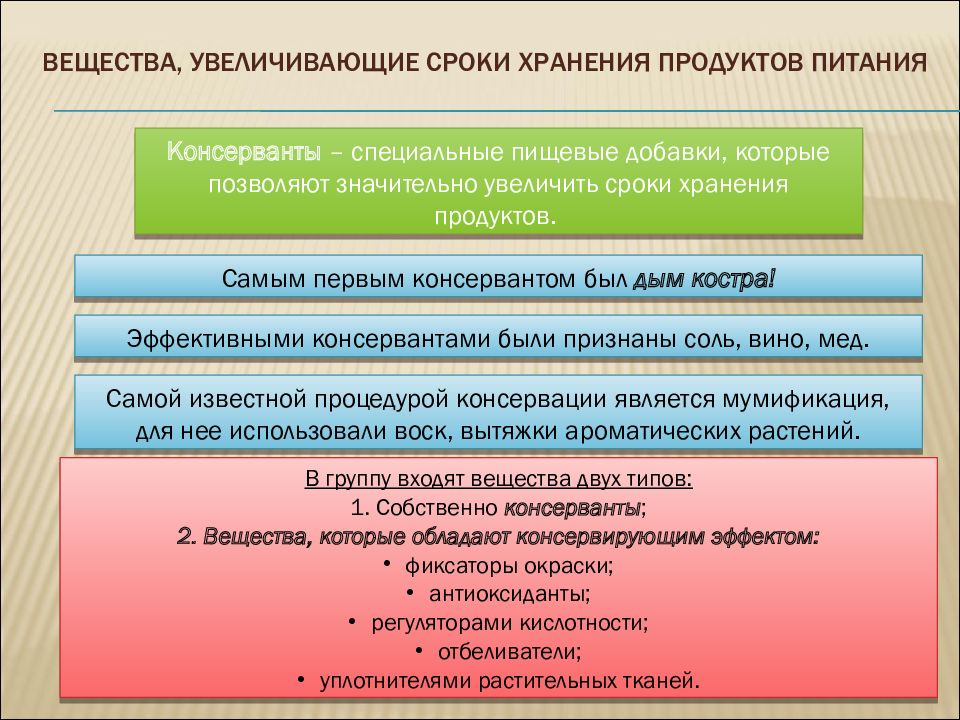 ВЕЩЕСТВА, УВЕЛИЧИВАЮЩИЕ СРОКИ ХРАНЕНИЯ ПРОДУКТОВ ПИТАНИЯ

Консерванты – специальные пищевые добавки, которые позволяют значительно увеличить сроки хранения продуктов.

Самым первым консервантом был дым костра!

Эффективными консервантами были признаны соль, вино, мед.

Самой известной процедурой консервации является мумификация, для нее использовали воск, вытяжки ароматических растений.

В группу входят вещества двух типов:
1. Собственно консерванты;
2. Вещества, которые обладают консервирующим эффектом:
• фиксаторы окраски;
• антиоксиданты;
• регуляторами кислотности;
• отбеливатели;
• уплотнителями растительных тканей.